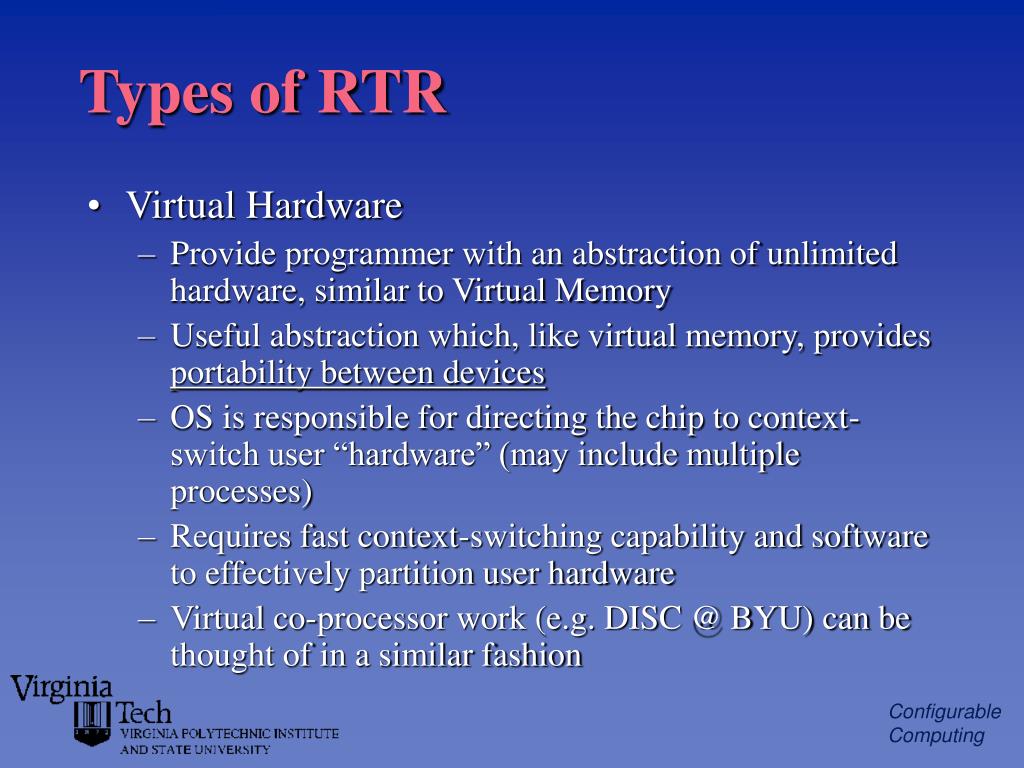 Types of RTR

• Virtual Hardware
– Provide programmer with an abstraction of unlimited hardware, similar to Virtual Memory
– Useful abstraction which, like virtual memory, provides portability between devices
– OS is responsible for directing the chip to context-switch user “hardware” (may include multiple processes)
– Requires fast context-switching capability and software to effectively partition user hardware
– Virtual co-processor work (e.g. DISC @ BYU) can be thought of in a similar fashion

Virginia Tech
VIRGINIA POLYTECHNIC INSTITUTE AND STATE UNIVERSITY

Configurable Computing